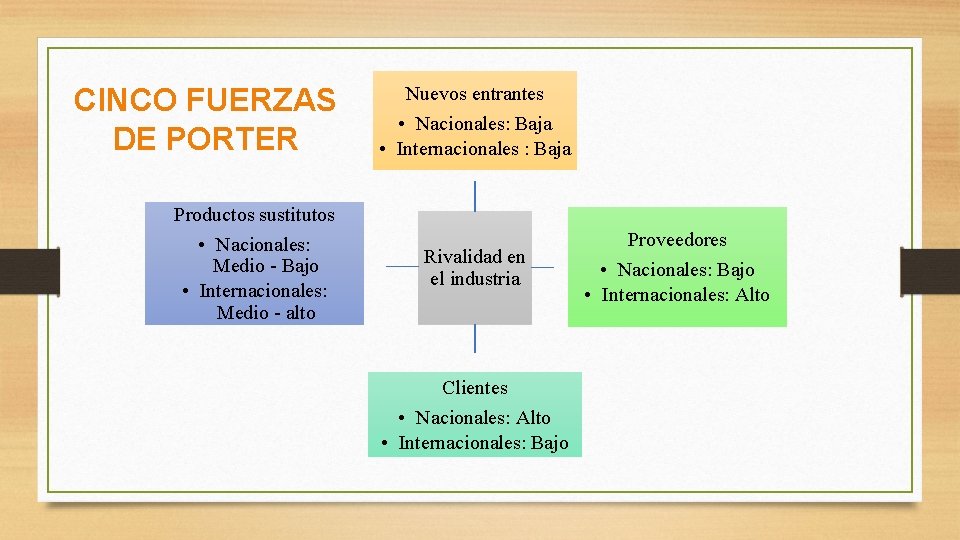 CINCO FUERZAS DE PORTER

Nuevos entrantes
• Nacionales: Baja
• Internacionales : Baja

Productos sustitutos
• Nacionales: Medio - Bajo
• Internacionales: Medio - alto

Rivalidad en el industria

Proveedores
• Nacionales: Bajo
• Internacionales: Alto

Clientes
• Nacionales: Alto
• Internacionales: Bajo